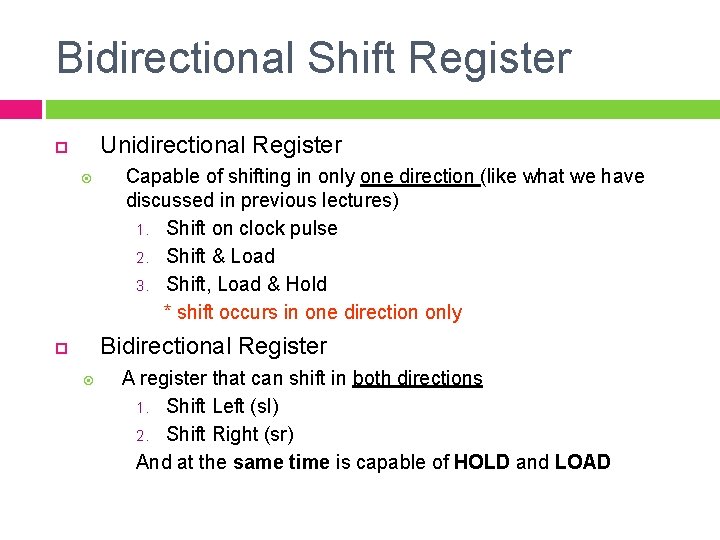 Bidirectional Shift Register

Unidirectional Register

Capable of shifting in only one direction (like what we have discussed in previous lectures)

1. Shift on clock pulse
2. Shift & Load
3. Shift, Load & Hold

* shift occurs in one direction only

Bidirectional Register

A register that can shift in both directions

1. Shift Left (sl)
2. Shift Right (sr)

And at the same time is capable of HOLD and LOAD